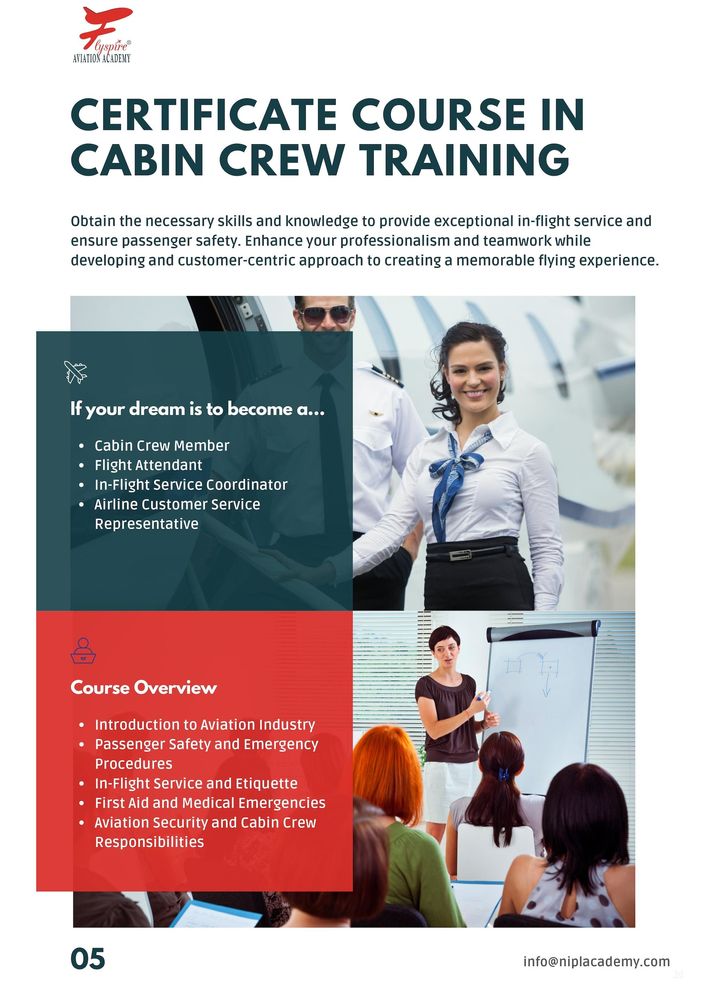 Flyspire®
AVIATION ACADEMY

CERTIFICATE COURSE IN CABIN CREW TRAINING

Obtain the necessary skills and knowledge to provide exceptional in-flight service and ensure passenger safety. Enhance your professionalism and teamwork while developing and customer-centric approach to creating a memorable flying experience.

If your dream is to become a...

• Cabin Crew Member
• Flight Attendant
• In-Flight Service Coordinator
• Airline Customer Service Representative

Course Overview

• Introduction to Aviation Industry
• Passenger Safety and Emergency Procedures
• In-Flight Service and Etiquette
• First Aid and Medical Emergencies
• Aviation Security and Cabin Crew Responsibilities

05

info@niplacademy.com